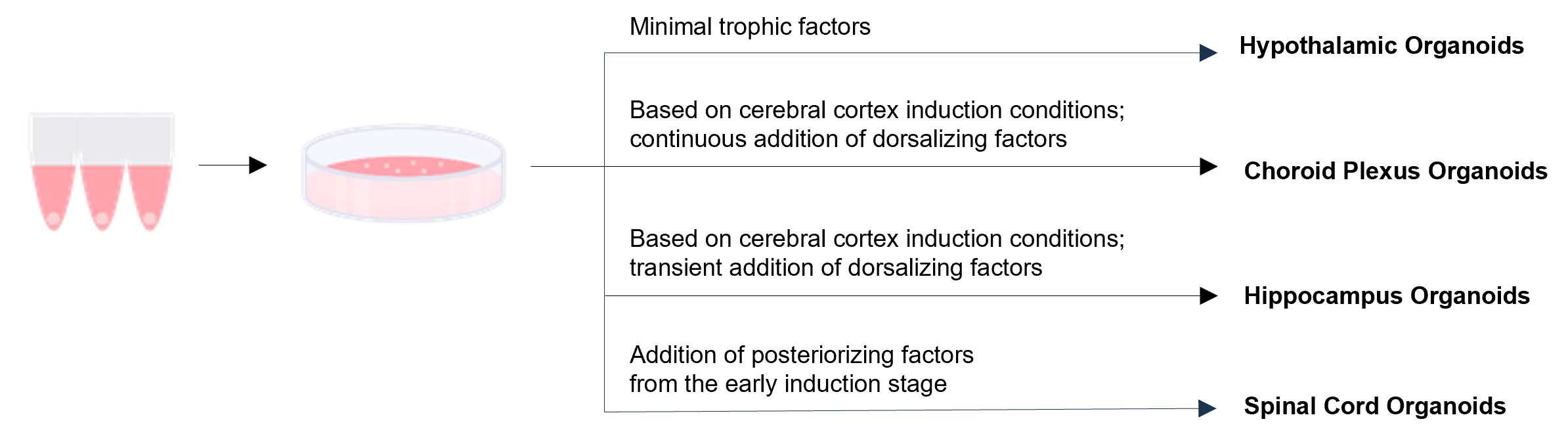 Minimal trophic factors

Hypothalamic Organoids

Based on cerebral cortex induction conditions; continuous addition of dorsalizing factors

Choroid Plexus Organoids

Based on cerebral cortex induction conditions; transient addition of dorsalizing factors

Hippocampus Organoids

Addition of posteriorizing factors from the early induction stage

Spinal Cord Organoids